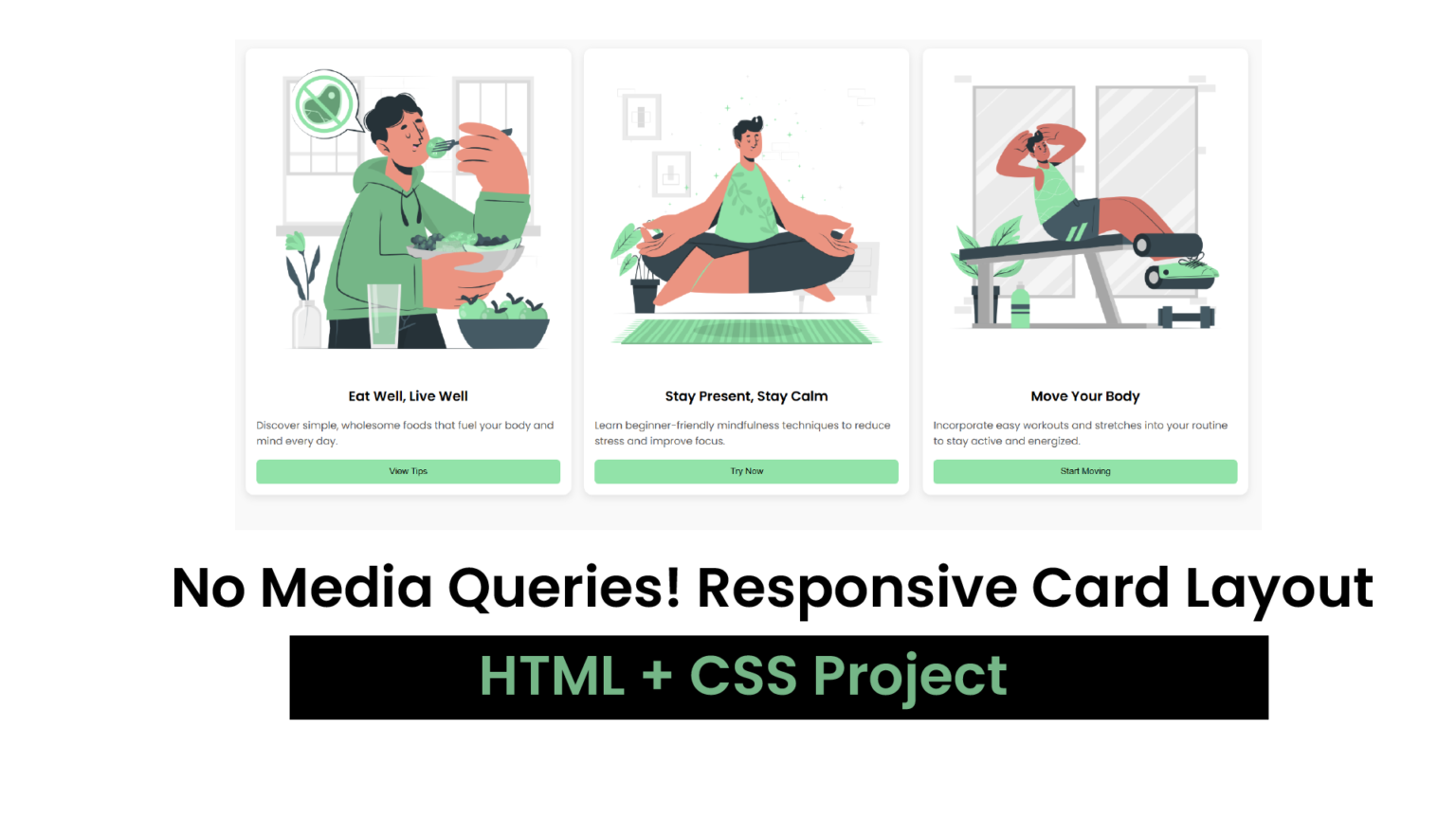 Eat Well, Live Well

Discover simple, wholesome foods that fuel your body and mind every day.

View Tips

Stay Present, Stay Calm

Learn beginner-friendly mindfulness techniques to reduce stress and improve focus.

Try Now

Move Your Body

Incorporate easy workouts and stretches into your routine to stay active and energized.

Start Moving

No Media Queries! Responsive Card Layout

HTML + CSS Project